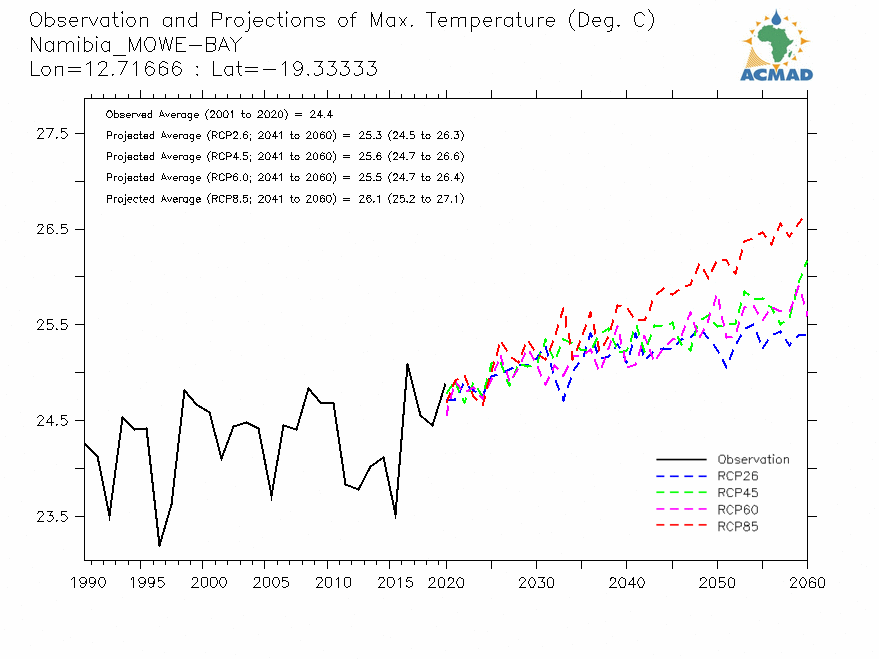 Observation and Projections of Max. Temperature (Deg. C)
Namibia_MOWE-BAY
Lon=12.71666 : Lat=-19.33333

ACMAD

Observed Average (2001 to 2020) = 24.4
Projected Average (RCP2.6; 2041 to 2060) = 25.3 (24.5 to 26.3)
Projected Average (RCP4.5; 2041 to 2060) = 25.6 (24.7 to 26.6)
Projected Average (RCP6.0; 2041 to 2060) = 25.5 (24.7 to 26.4)
Projected Average (RCP8.5; 2041 to 2060) = 26.1 (25.2 to 27.1)

27.5
26.5
25.5
24.5
23.5

Observation
RCP26
RCP45
RCP60
RCP85

1990 1995 2000 2005 2010 2015 2020 2030 2040 2050 2060